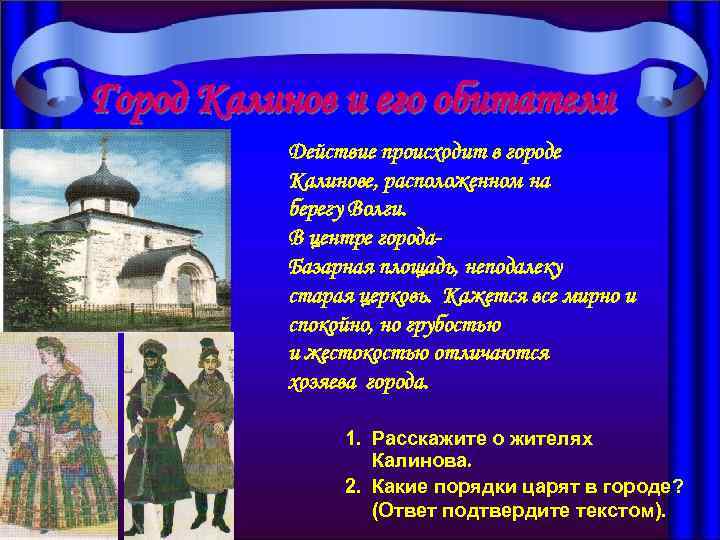 Город Калинов и его обитатели

Действие происходит в городе Калинове, расположенном на берегу Волги.
В центре города-
Базарная площадь, неподалеку старая церковь. Кажется все мирно и спокойно, но грубостью и жестокостью отличаются хозяева города.

1. Расскажите о жителях Калинова.
2. Какие порядки царят в городе? (Ответ подтвердите текстом).